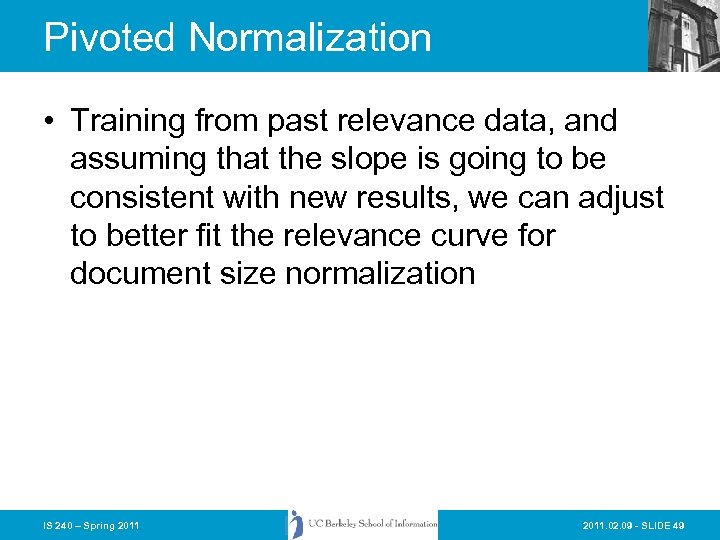 Pivoted Normalization

• Training from past relevance data, and assuming that the slope is going to be consistent with new results, we can adjust to better fit the relevance curve for document size normalization

IS 240 – Spring 2011

UC Berkeley School of Information

2011.02.09 - SLIDE 49